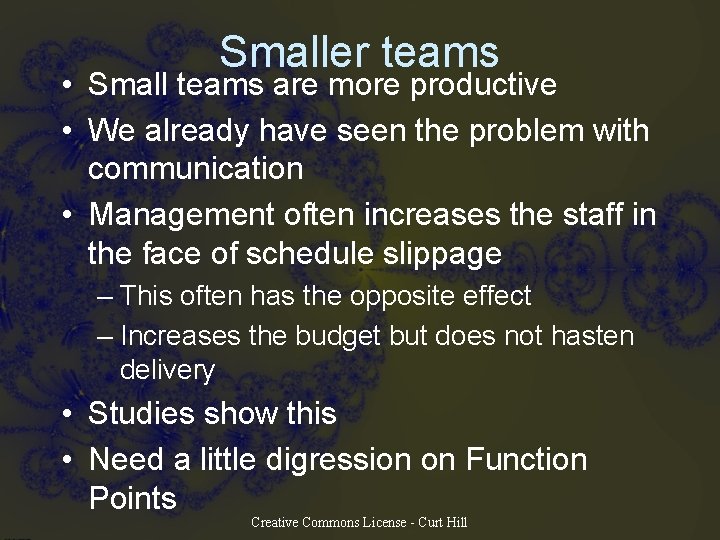 Smaller teams

• Small teams are more productive
• We already have seen the problem with communication
• Management often increases the staff in the face of schedule slippage
– This often has the opposite effect
– Increases the budget but does not hasten delivery
• Studies show this
• Need a little digression on Function Points

Creative Commons License - Curt Hill